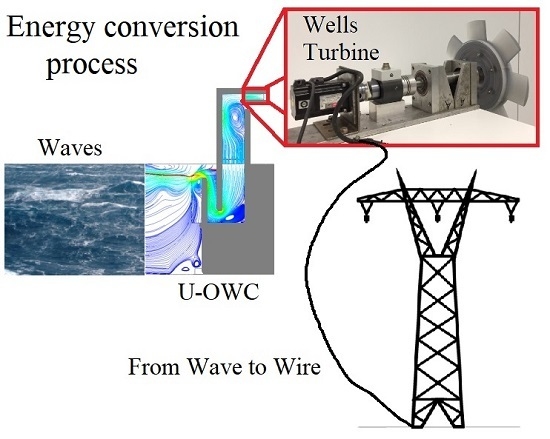 Energy conversion process

Wells Turbine

Waves

U-OWC

From Wave to Wire